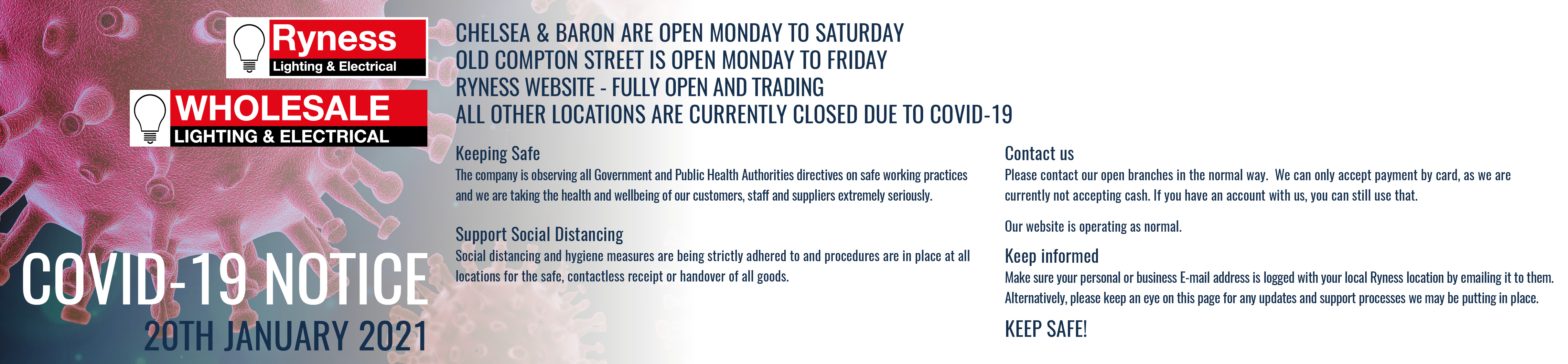 Ryness
Lighting & Electrical

WHOLESALE
LIGHTING & ELECTRICAL

COVID-19 NOTICE
20TH JANUARY 2021

CHELSEA & BARON ARE OPEN MONDAY TO SATURDAY
OLD COMPTON STREET IS OPEN MONDAY TO FRIDAY
RYNESS WEBSITE - FULLY OPEN AND TRADING
ALL OTHER LOCATIONS ARE CURRENTLY CLOSED DUE TO COVID-19

Keeping Safe
The company is observing all Government and Public Health Authorities directives on safe working practices and we are taking the health and wellbeing of our customers, staff and suppliers extremely seriously.

Support Social Distancing
Social distancing and hygiene measures are being strictly adhered to and procedures are in place at all locations for the safe, contactless receipt or handover of all goods.

Contact us
Please contact our open branches in the normal way. We can only accept payment by card, as we are currently not accepting cash. If you have an account with us, you can still use that.

Our website is operating as normal.

Keep informed
Make sure your personal or business E-mail address is logged with your local Ryness location by emailing it to them. Alternatively, please keep an eye on this page for any updates and support processes we may be putting in place.

KEEP SAFE!